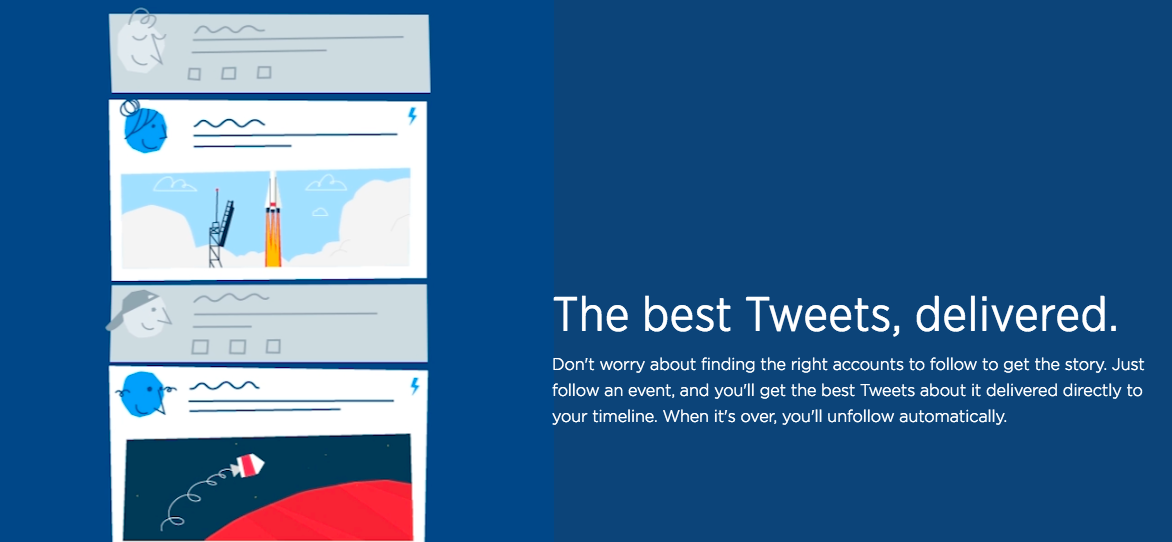 The best Tweets, delivered.

Don't worry about finding the right accounts to follow to get the story. Just follow an event, and you'll get the best Tweets about it delivered directly to your timeline. When it's over, you'll unfollow automatically.